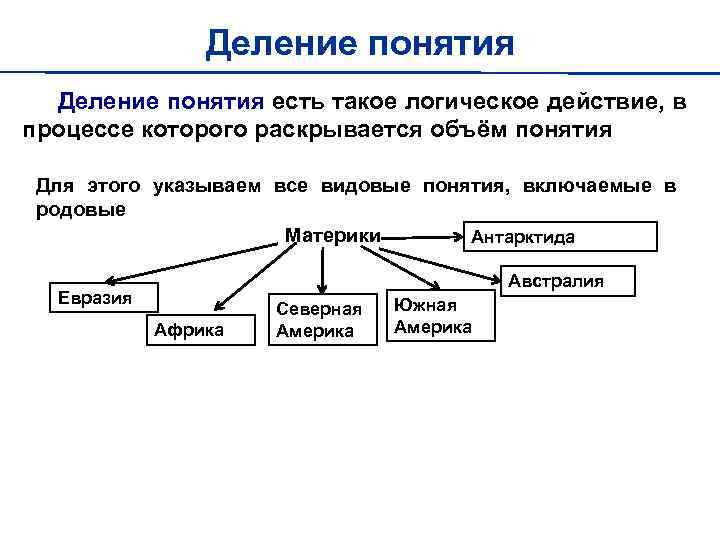 Деление понятия

Деление понятия есть такое логическое действие, в процессе которого раскрывается объём понятия

Для этого указываем все видовые понятия, включаемые в родовые

Материки

Антарктида

Австралия

Евразия

Африка

Северная Америка

Южная Америка